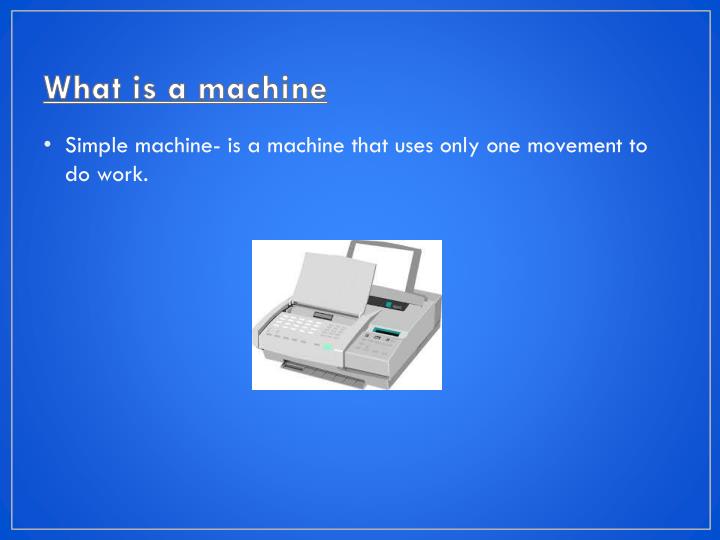 What is a machine

• Simple machine- is a machine that uses only one movement to do work.